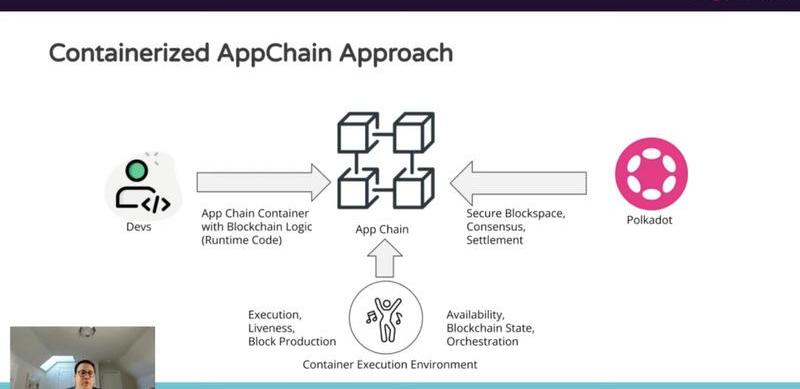 Containerized AppChain Approach

Devs

App Chain Container with Blockchain Logic (Runtime Code)

App Chain

Secure Blockspace, Consensus, Settlement

Polkadot

Execution, Liveness, Block Production

Availability, Blockchain State, Orchestration

Container Execution Environment